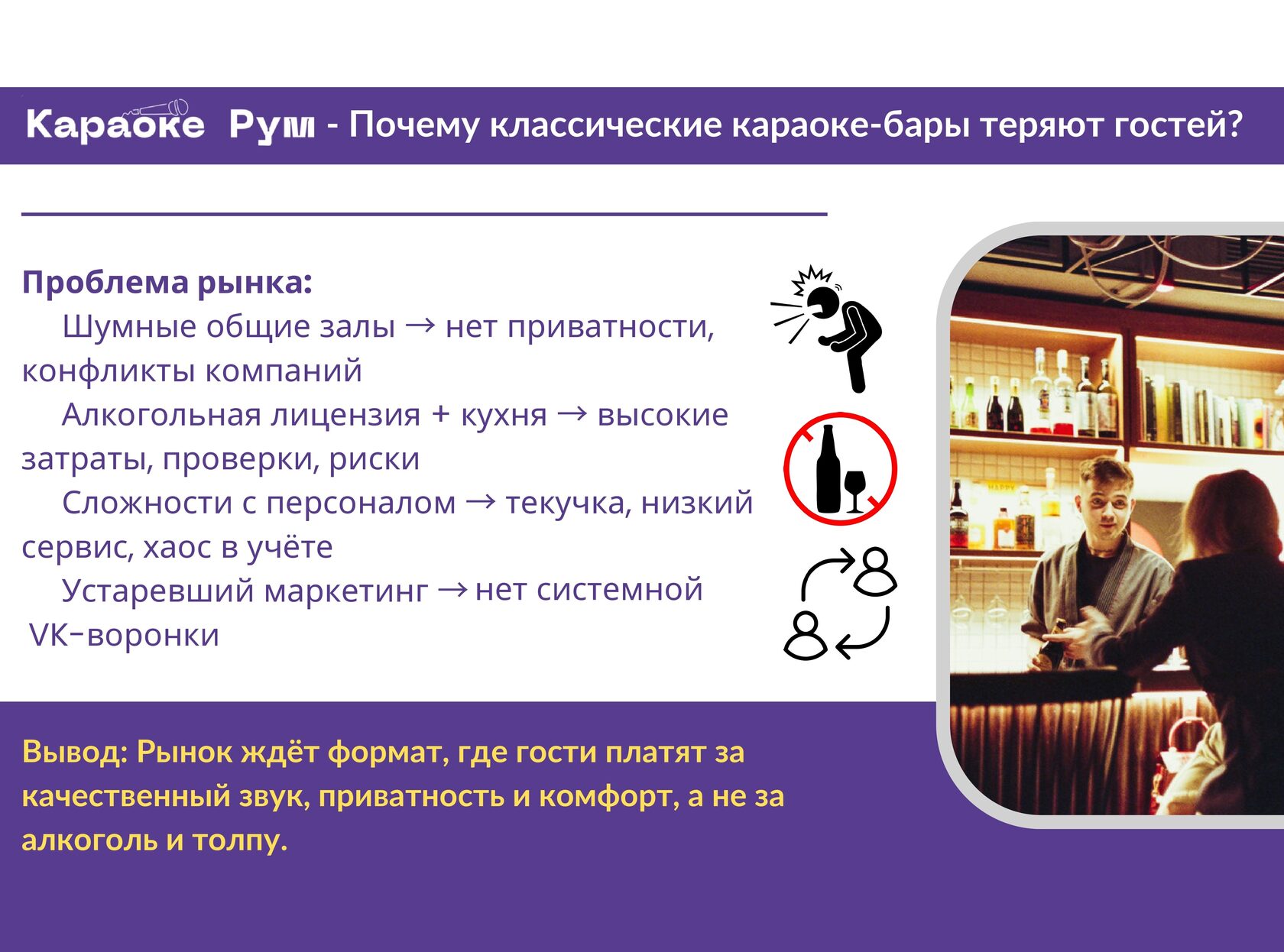 Караоке Рум - Почему классические караоке-бары теряют гостей?

Проблема рынка:
Шумные общие залы → нет приватности, конфликты компаний
Алкогольная лицензия + кухня → высокие затраты, проверки, риски
Сложности с персоналом → текучка, низкий сервис, хаос в учёте
Устаревший маркетинг → нет системной VK-воронки

Вывод: Рынок ждёт формат, где гости платят за качественный звук, приватность и комфорт, а не за алкоголь и толпу.